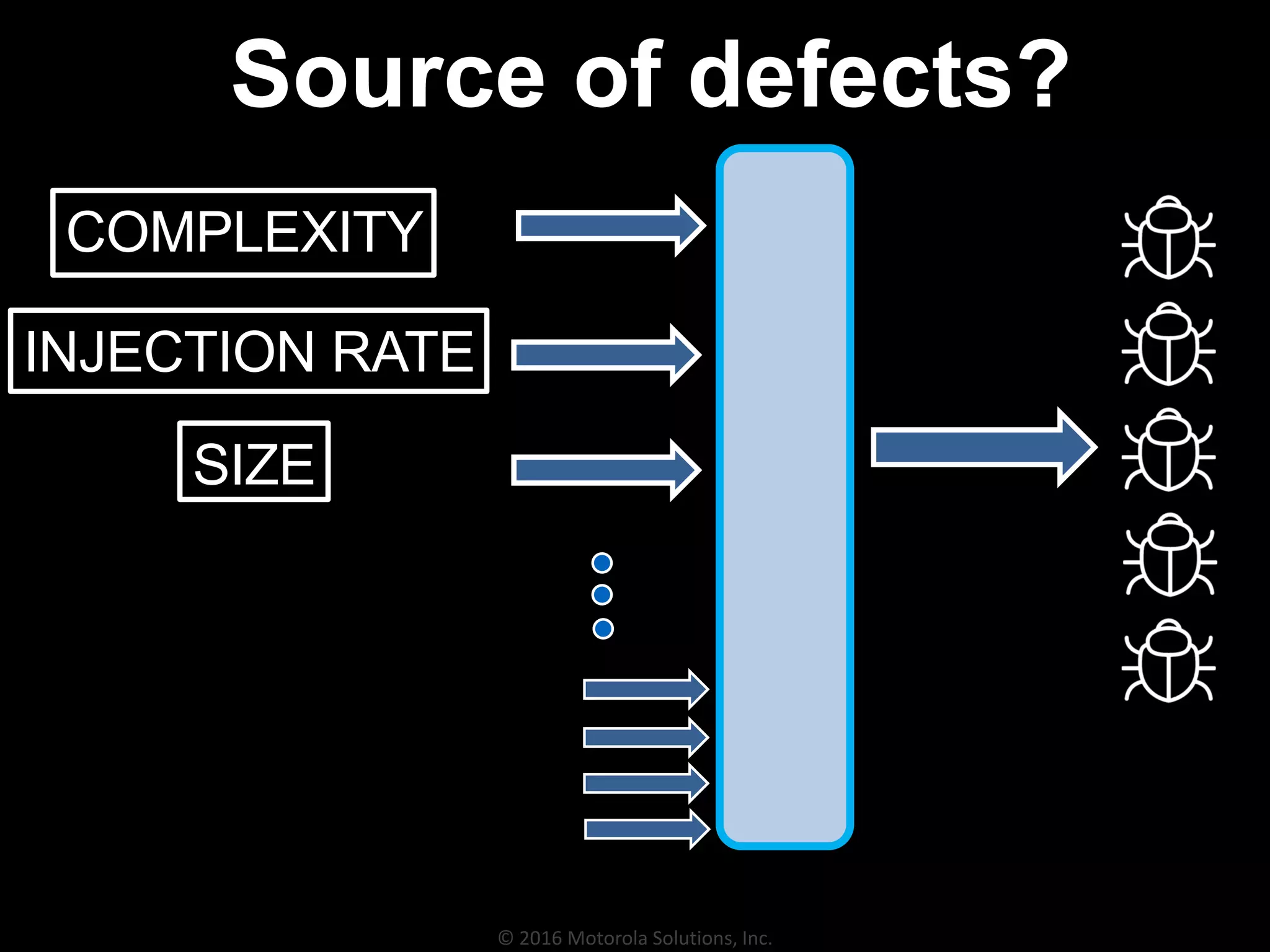 Source of defects?

COMPLEXITY

INJECTION RATE

SIZE

© 2016 Motorola Solutions, Inc.